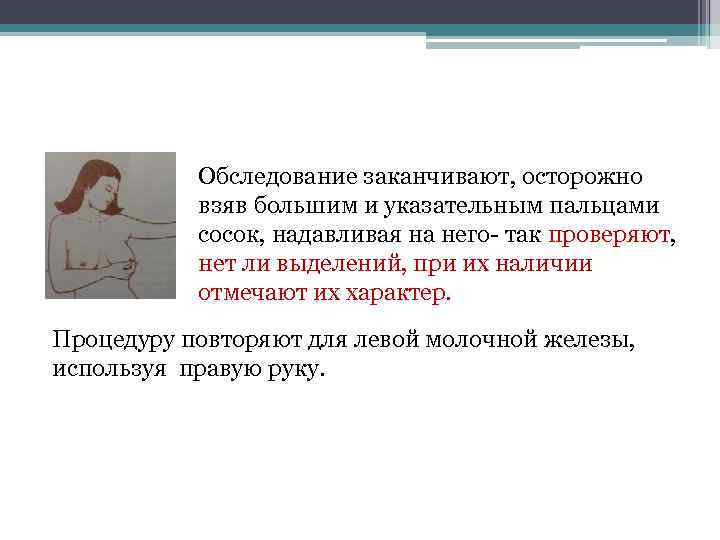 Обследование заканчивают, осторожно взяв большим и указательным пальцами сосок, надавливая на него- так проверяют, нет ли выделений, при их наличии отмечают их характер.

Процедуру повторяют для левой молочной железы, используя  правую руку.